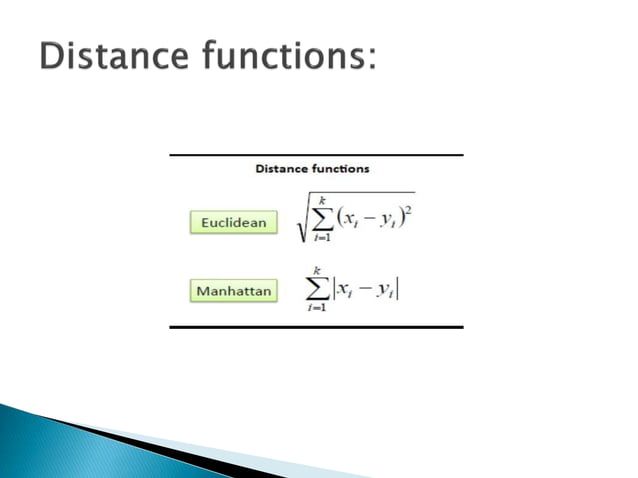 Distance functions:

Distance functions

Euclidean $\sqrt{\sum_{i=1}^{k}(x_i - y_i)^2}$

Manhattan $\sum_{i=1}^{k}|x_i - y_i|$